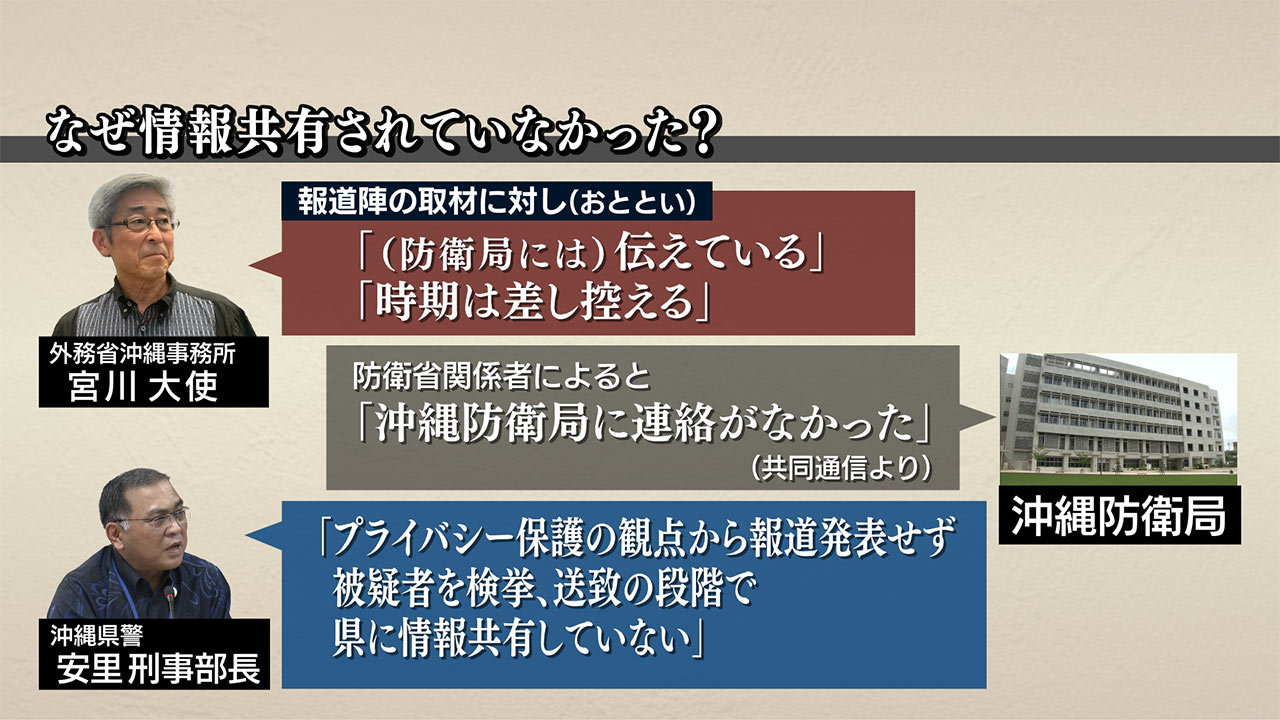 なぜ情報共有されていなかった？

報道陣の取材に対し（おととい）

「（防衛局には）伝えている」
「時期は差し控える」

外務省沖縄事務所
宮川 大使

防衛省関係者によると
「沖縄防衛局に連絡がなかった」
（共同通信より）

沖縄防衛局

「プライバシー保護の観点から報道発表せず
被疑者を検挙、送致の段階で
県に情報共有していない」

沖縄県警
安里 刑事部長